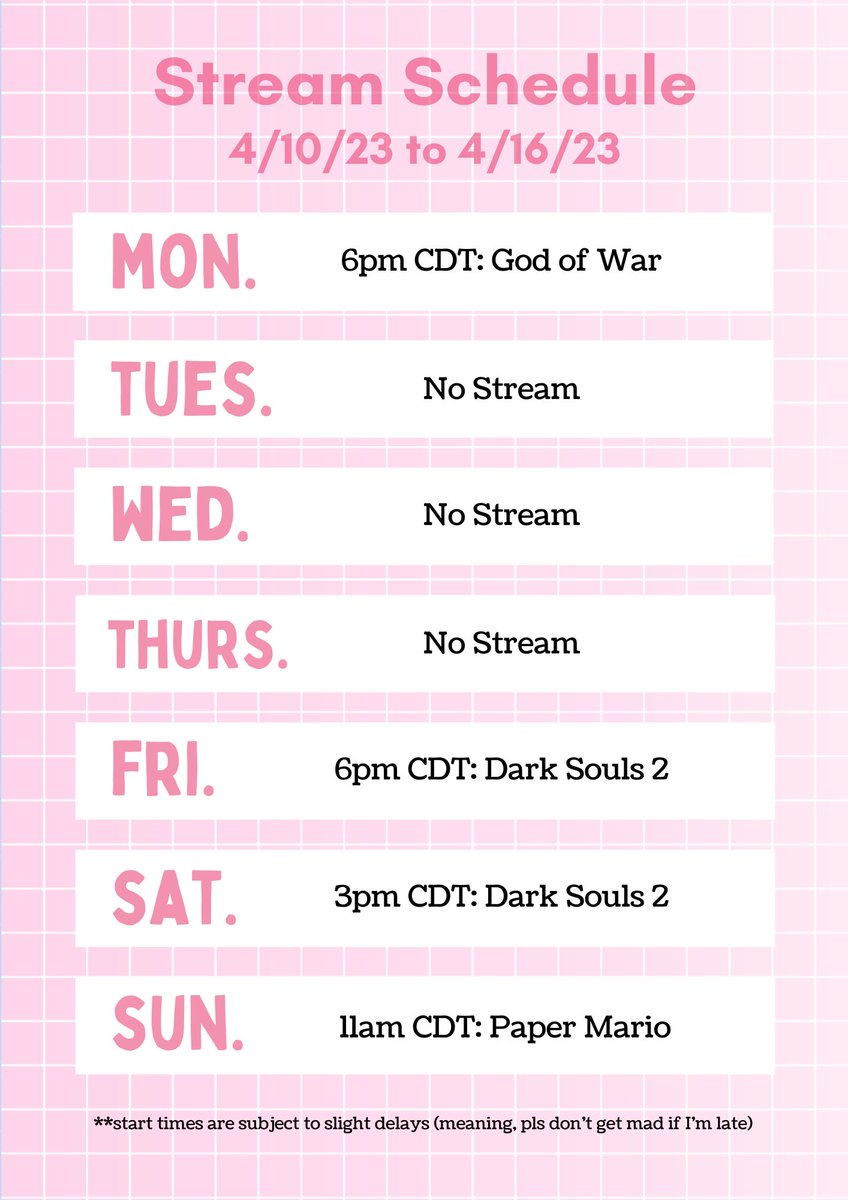 Stream Schedule
4/10/23 to 4/16/23

MON. 6pm CDT: God of War

TUES. No Stream

WED. No Stream

THURS. No Stream

FRI. 6pm CDT: Dark Souls 2

SAT. 3pm CDT: Dark Souls 2

SUN. 11am CDT: Paper Mario

**start times are subject to slight delays (meaning, pls don't get mad if I'm late)